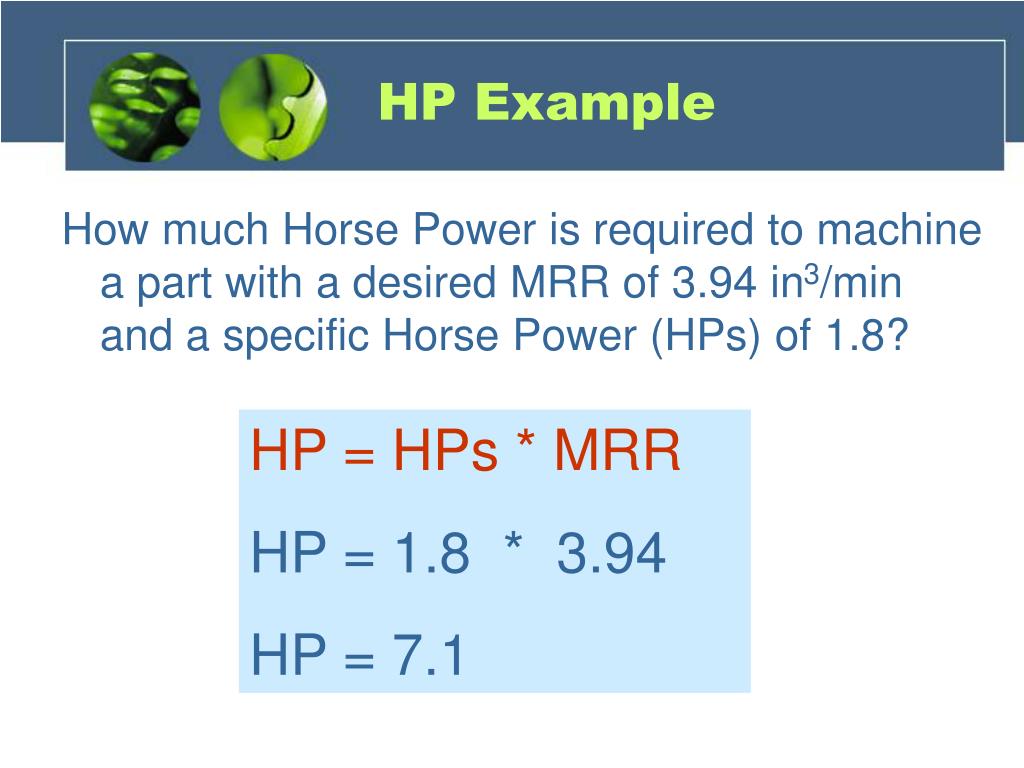 HP Example

How much Horse Power is required to machine a part with a desired MRR of 3.94 in$^3$/min and a specific Horse Power (HPs) of 1.8?

HP = HPs * MRR

HP = 1.8 * 3.94

HP = 7.1